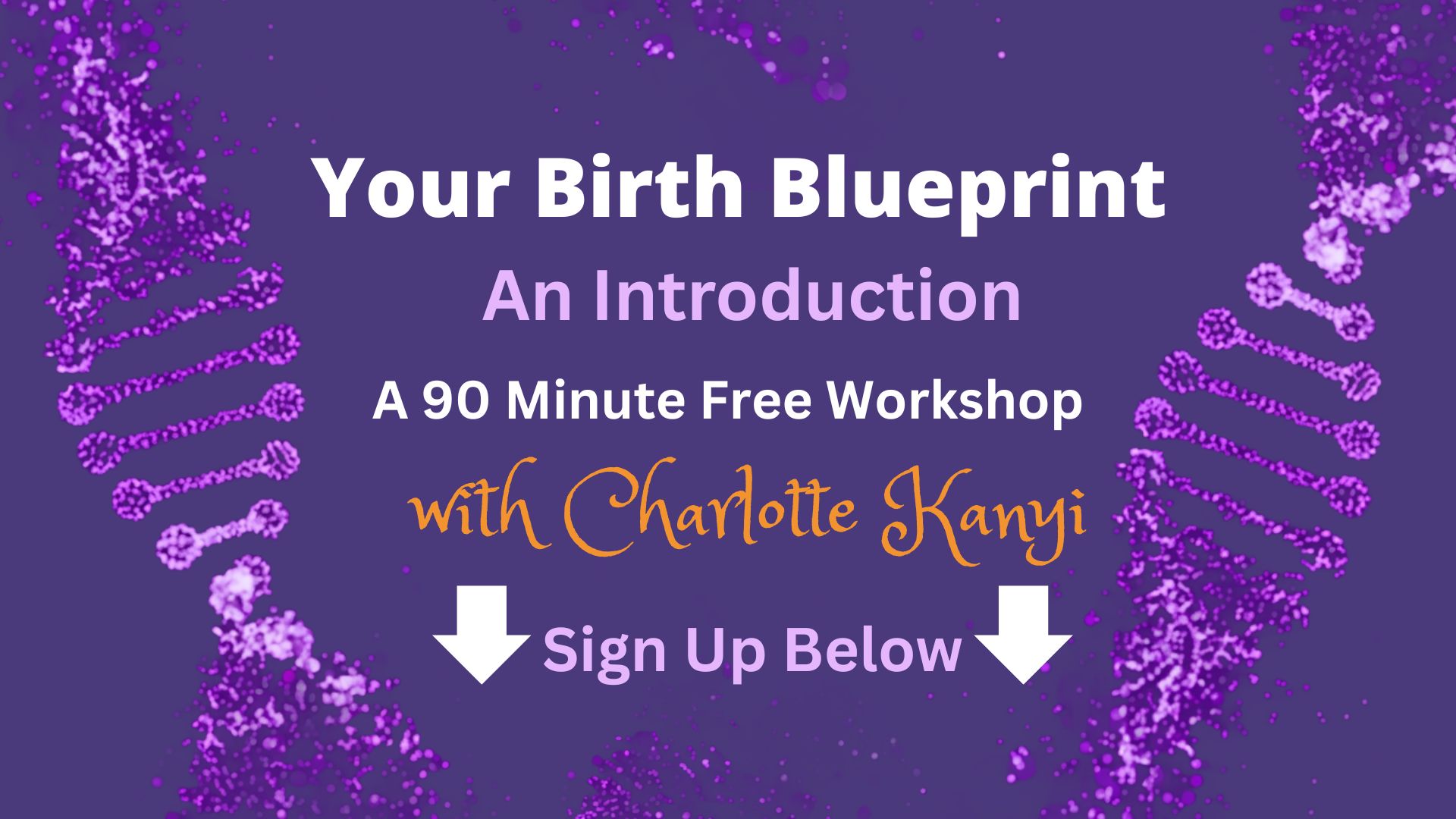 Your Birth Blueprint

An Introduction

A 90 Minute Free Workshop

with Charlotte Kanyi

Sign Up Below